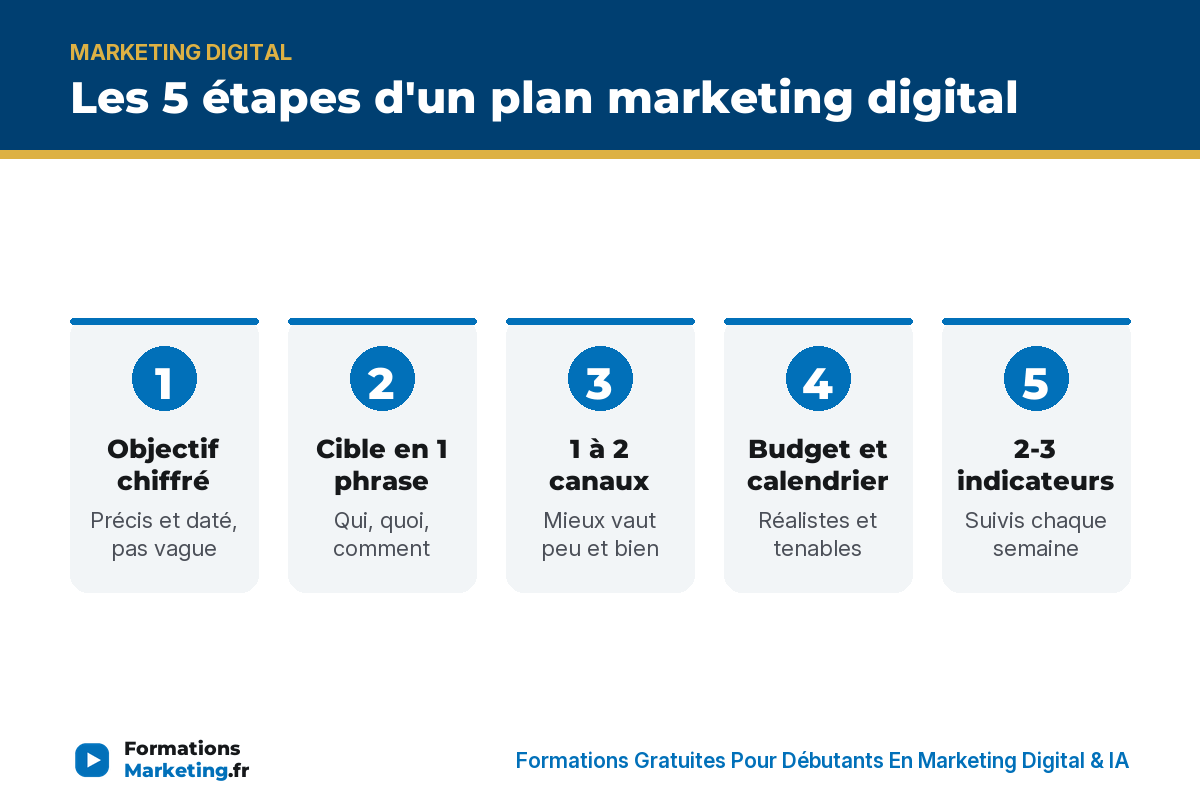 MARKETING DIGITAL
Les 5 étapes d'un plan marketing digital

1
Objectif chiffré
Précis et daté, pas vague

2
Cible en 1 phrase
Qui, quoi, comment

3
1 à 2 canaux
Mieux vaut peu et bien

4
Budget et calendrier
Réalistes et tenables

5
2-3 indicateurs
Suivis chaque semaine

Formations Marketing.fr

Formations Gratuites Pour Débutants En Marketing Digital & IA